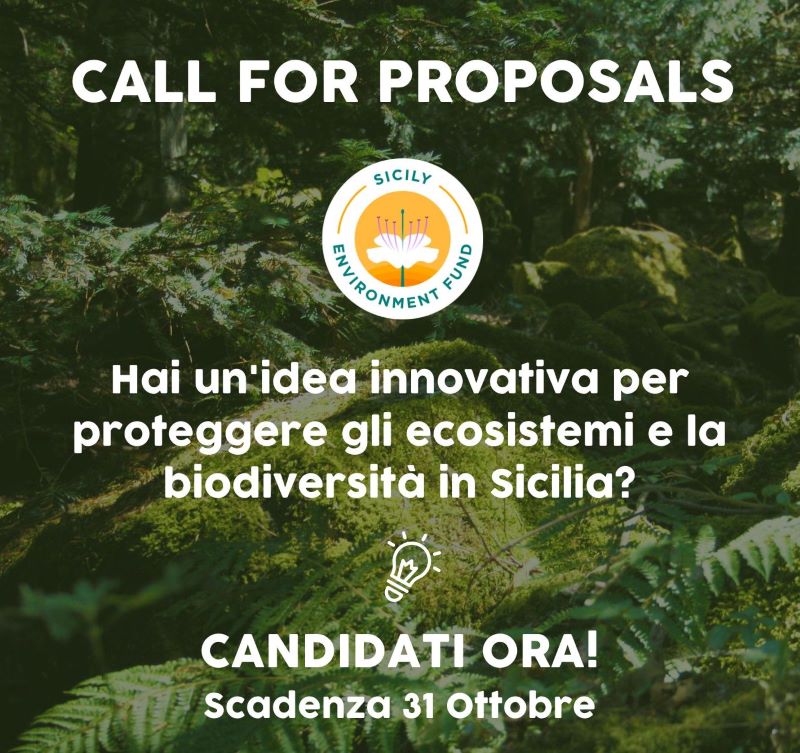 CALL FOR PROPOSALS

SICILY ENVIRONMENT FUND

Hai un'idea innovativa per proteggere gli ecosistemi e la biodiversità in Sicilia?

CANDIDATI ORA!
Scadenza 31 Ottobre